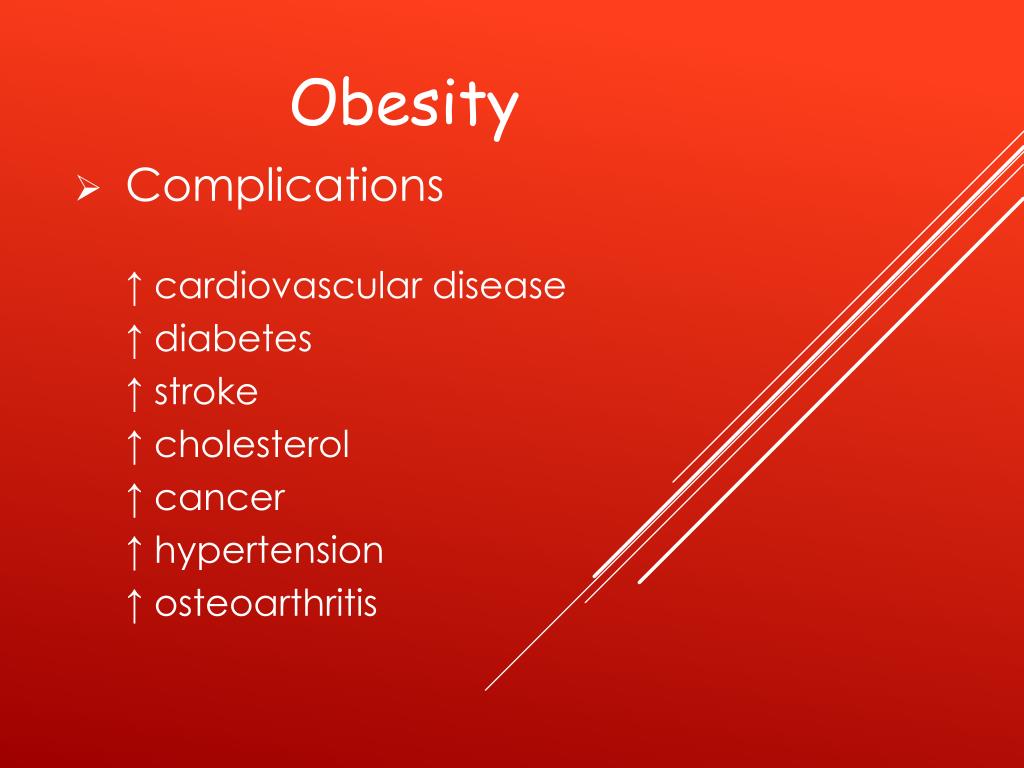 Obesity

➢ Complications

↑ cardiovascular disease
↑ diabetes
↑ stroke
↑ cholesterol
↑ cancer
↑ hypertension
↑ osteoarthritis